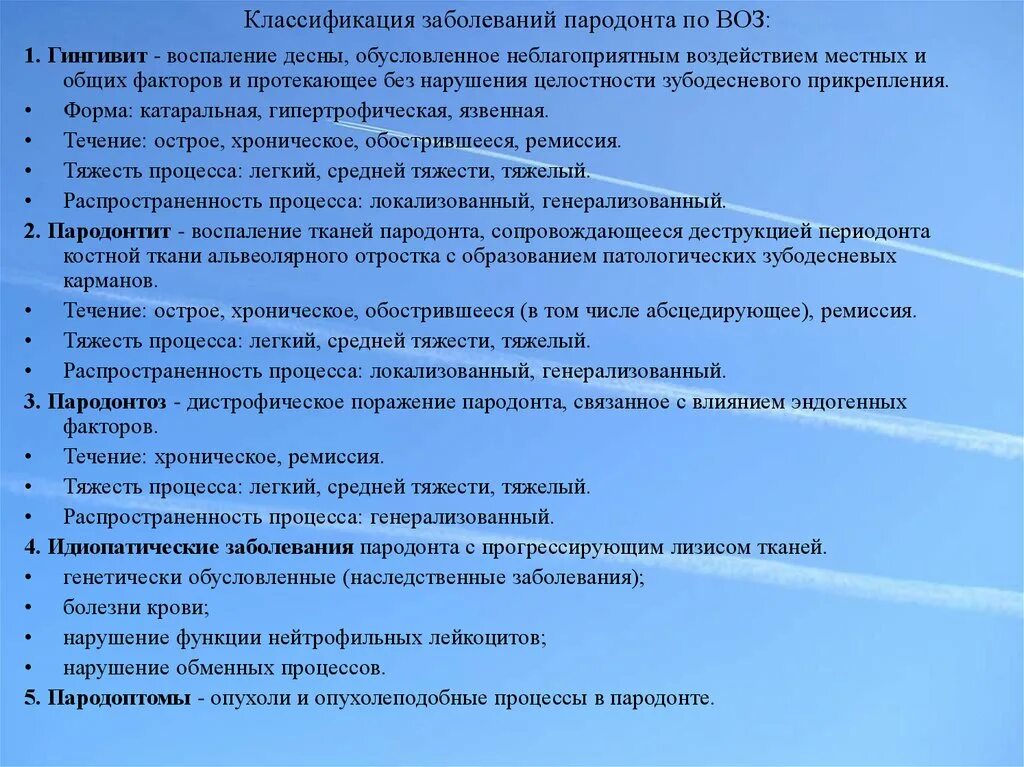 Классификация заболеваний пародонта по ВОЗ:

1. Гингивит - воспаление десны, обусловленное неблагоприятным воздействием местных и общих факторов и протекающее без нарушения целостности зубодесневого прикрепления.
• Форма: катаральная, гипертрофическая, язвенная.
• Течение: острое, хроническое, обострившееся, ремиссия.
• Тяжесть процесса: легкий, средней тяжести, тяжелый.
• Распространенность процесса: локализованный, генерализованный.

2. Пародонтит - воспаление тканей пародонта, сопровождающееся деструкцией периодонта костной ткани альвеолярного отростка с образованием патологических зубодесневых карманов.
• Течение: острое, хроническое, обострившееся (в том числе абсцедирующее), ремиссия.
• Тяжесть процесса: легкий, средней тяжести, тяжелый.
• Распространенность процесса: локализованный, генерализованный.

3. Пародонтоз - дистрофическое поражение пародонта, связанное с влиянием эндогенных факторов.
• Течение: хроническое, ремиссия.
• Тяжесть процесса: легкий, средней тяжести, тяжелый.
• Распространенность процесса: генерализованный.

4. Идиопатические заболевания пародонта с прогрессирующим лизисом тканей.
• генетически обусловленные (наследственные заболевания);
• болезни крови;
• нарушение функции нейтрофильных лейкоцитов;
• нарушение обменных процессов.

5. Пародоптомы - опухоли и опухолеподобные процессы в пародонте.